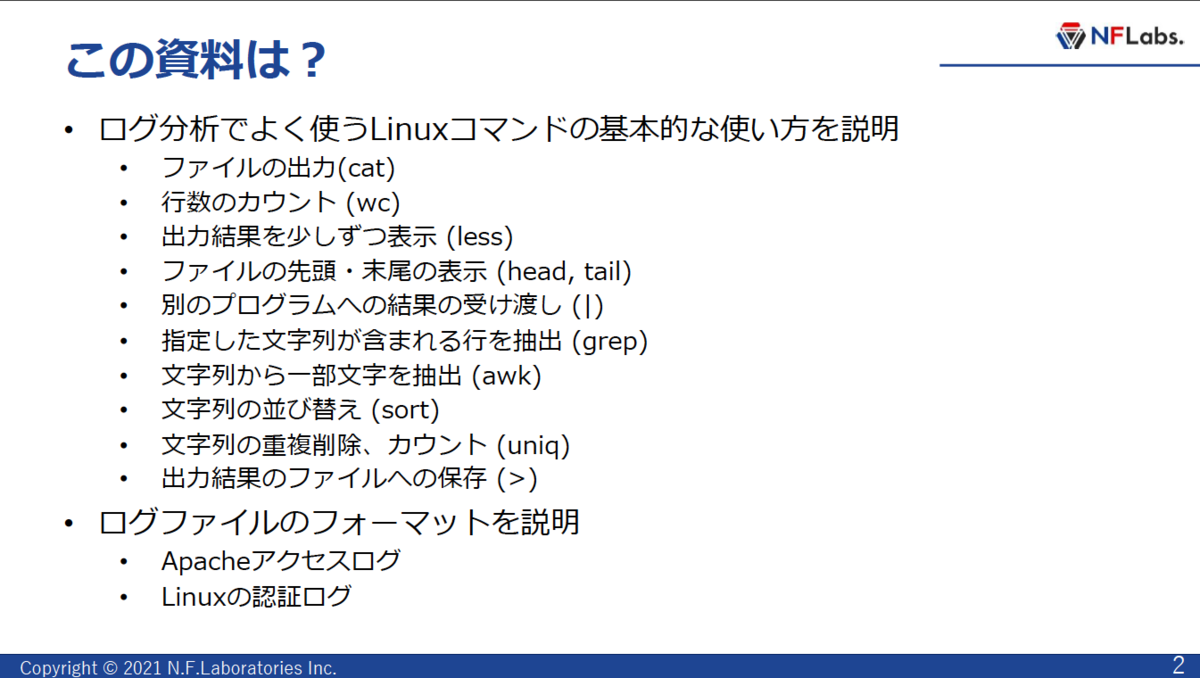 この資料は？

NFLabs.

• ログ分析でよく使うLinuxコマンドの基本的な使い方を説明
  • ファイルの出力(cat)
  • 行数のカウント (wc)
  • 出力結果を少しずつ表示 (less)
  • ファイルの先頭・末尾の表示 (head, tail)
  • 別のプログラムへの結果の受け渡し (|)
  • 指定した文字列が含まれる行を抽出 (grep)
  • 文字列から一部文字を抽出 (awk)
  • 文字列の並び替え (sort)
  • 文字列の重複削除、カウント (uniq)
  • 出力結果のファイルへの保存 (>)
• ログファイルのフォーマットを説明
  • Apacheアクセスログ
  • Linuxの認証ログ

Copyright © 2021 N.F.Laboratories Inc.

2